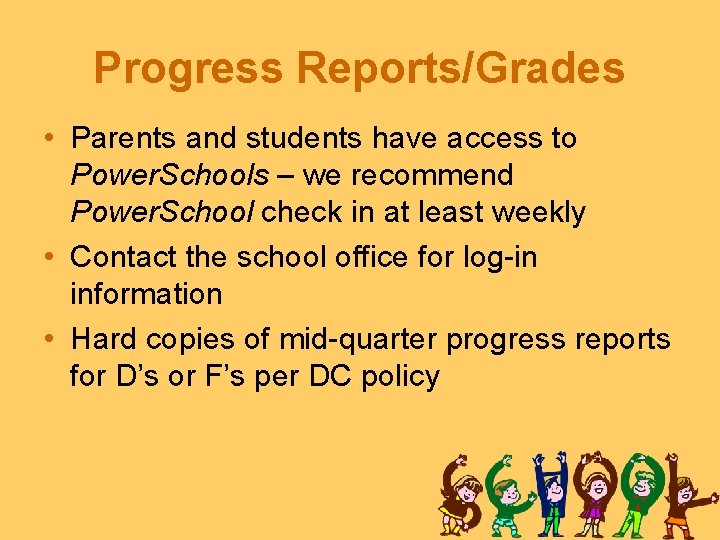 Progress Reports/Grades

• Parents and students have access to PowerSchools – we recommend PowerSchool check in at least weekly

• Contact the school office for log-in information

• Hard copies of mid-quarter progress reports for D's or F's per DC policy

SCHOOL